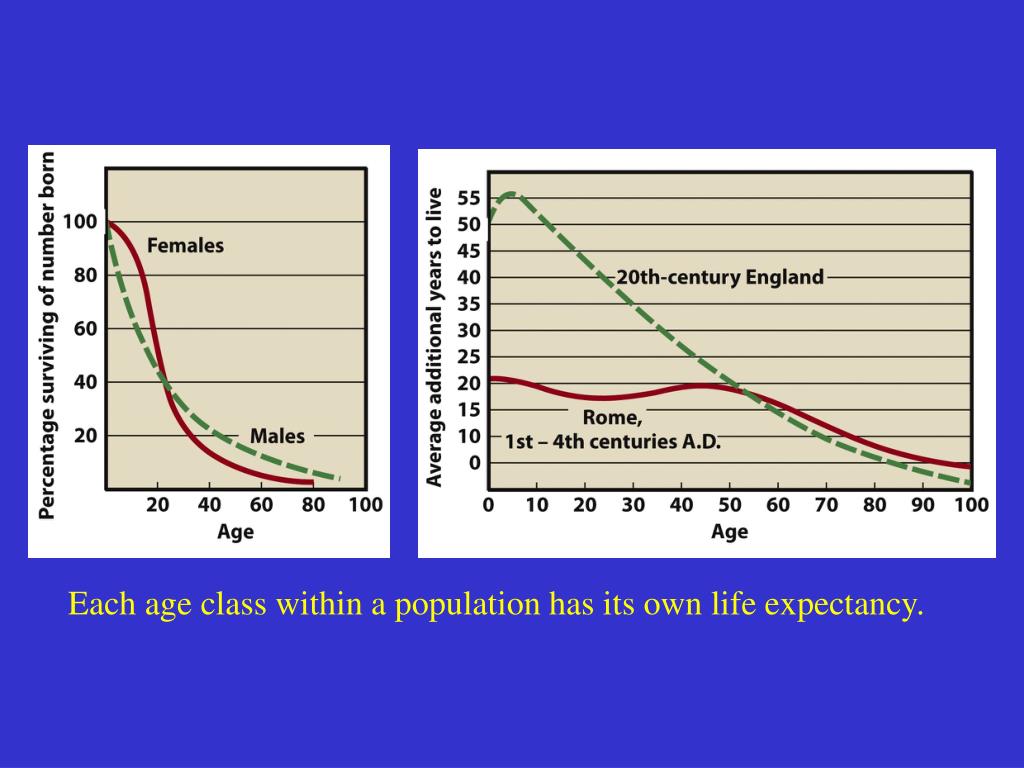 Percentage surviving of number born

100
80
60
40
20

Females

Males

20 40 60 80 100
Age

Average additional years to live

55
50
45
40
35
30
25
20
15
10
0

20th-century England

Rome,
1st – 4th centuries A.D.

0 10 20 30 40 50 60 70 80 90 100
Age

Each age class within a population has its own life expectancy.